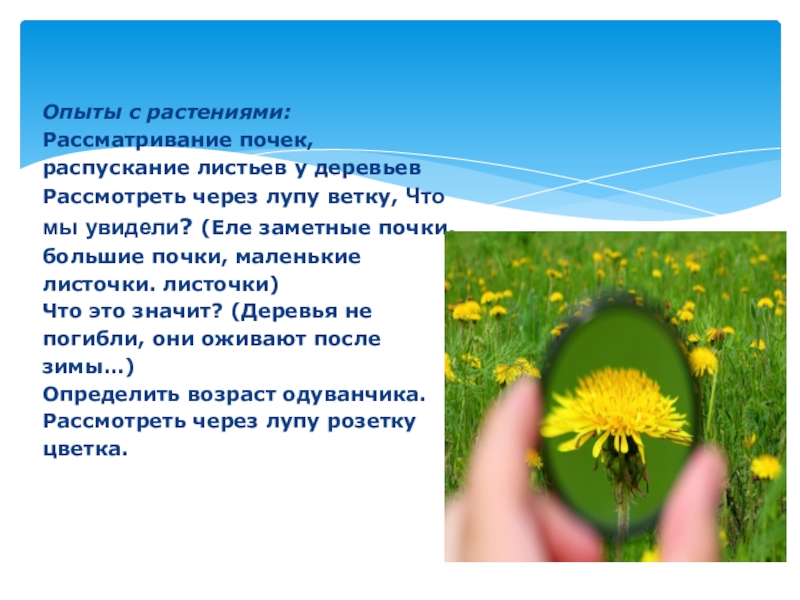 Опыты с растениями:
Рассматривание почек, распускание листьев у деревьев
Рассмотреть через лупу ветку, Что мы увидели? (Еле заметные почки, большие почки, маленькие листочки. листочки)
Что это значит? (Деревья не погибли, они оживают после зимы…)
Определить возраст одуванчика. Рассмотреть через лупу розетку цветка.